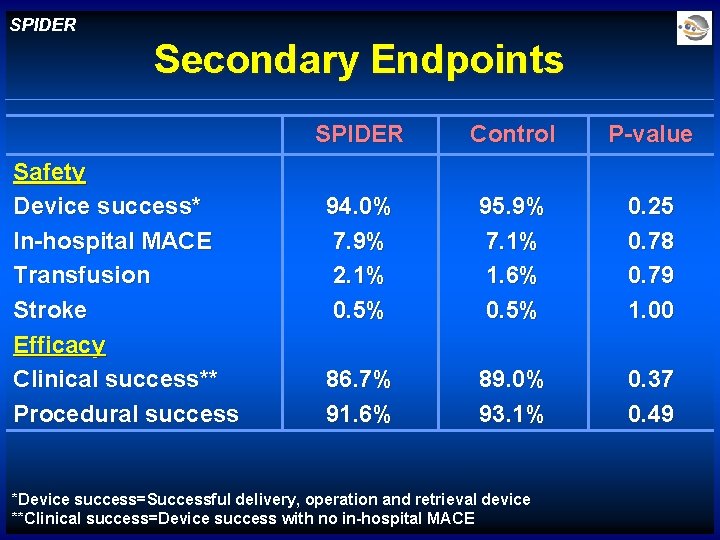 SPIDER

Secondary Endpoints

| | SPIDER | Control | P-value |
|---|---|---|---|
| Safety | | | |
| Device success* | 94.0% | 95.9% | 0.25 |
| In-hospital MACE | 7.9% | 7.1% | 0.78 |
| Transfusion | 2.1% | 1.6% | 0.79 |
| Stroke | 0.5% | 0.5% | 1.00 |
| Efficacy | | | |
| Clinical success** | 86.7% | 89.0% | 0.37 |
| Procedural success | 91.6% | 93.1% | 0.49 |

*Device success=Successful delivery, operation and retrieval device
**Clinical success=Device success with no in-hospital MACE